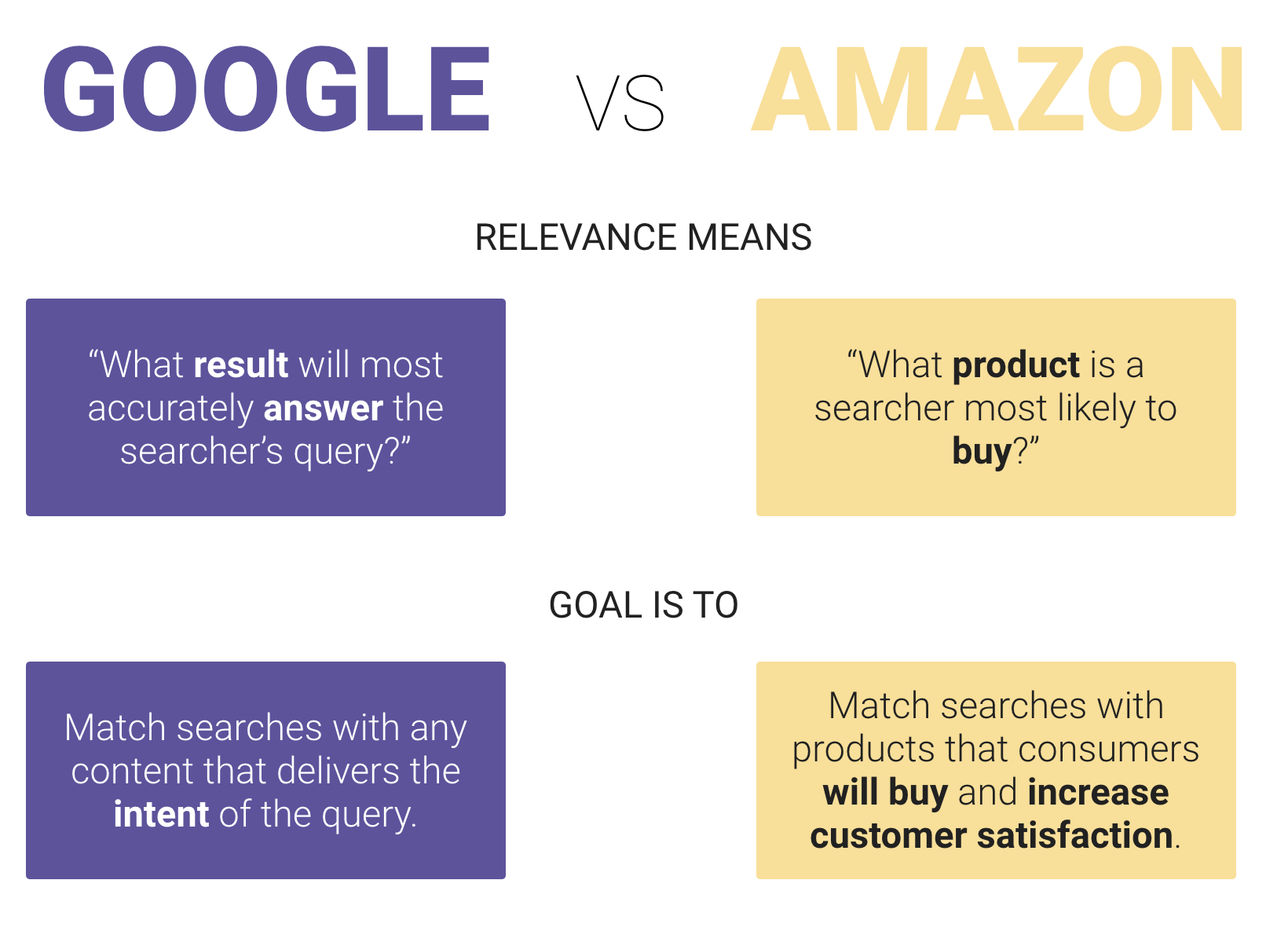 GOOGLE VS AMAZON

RELEVANCE MEANS

“What result will most accurately answer the searcher’s query?”

“What product is a searcher most likely to buy?”

GOAL IS TO

Match searches with any content that delivers the intent of the query.

Match searches with products that consumers will buy and increase customer satisfaction.